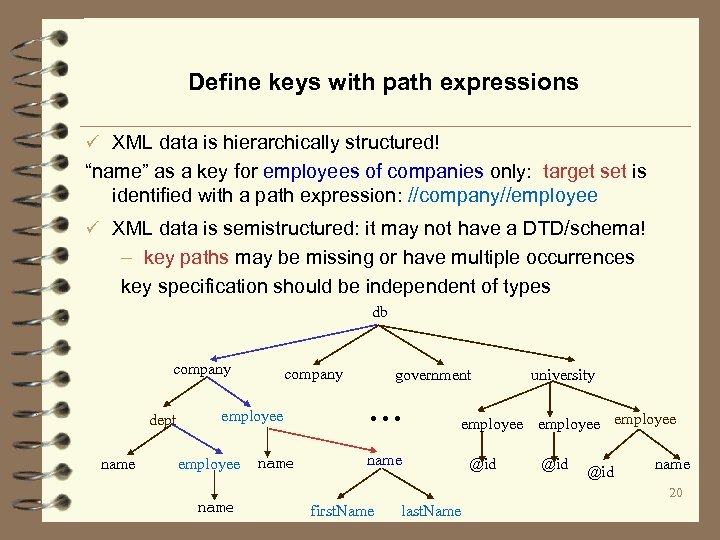 Define keys with path expressions

✓ XML data is hierarchically structured!

“name” as a key for employees of companies only: target set is identified with a path expression: //company//employee

✓ XML data is semistructured: it may not have a DTD/schema!

– key paths may be missing or have multiple occurrences

key specification should be independent of types

db

company company government university

dept employee ... employee employee employee

name employee name name @id @id @id name

name firstName lastName

20